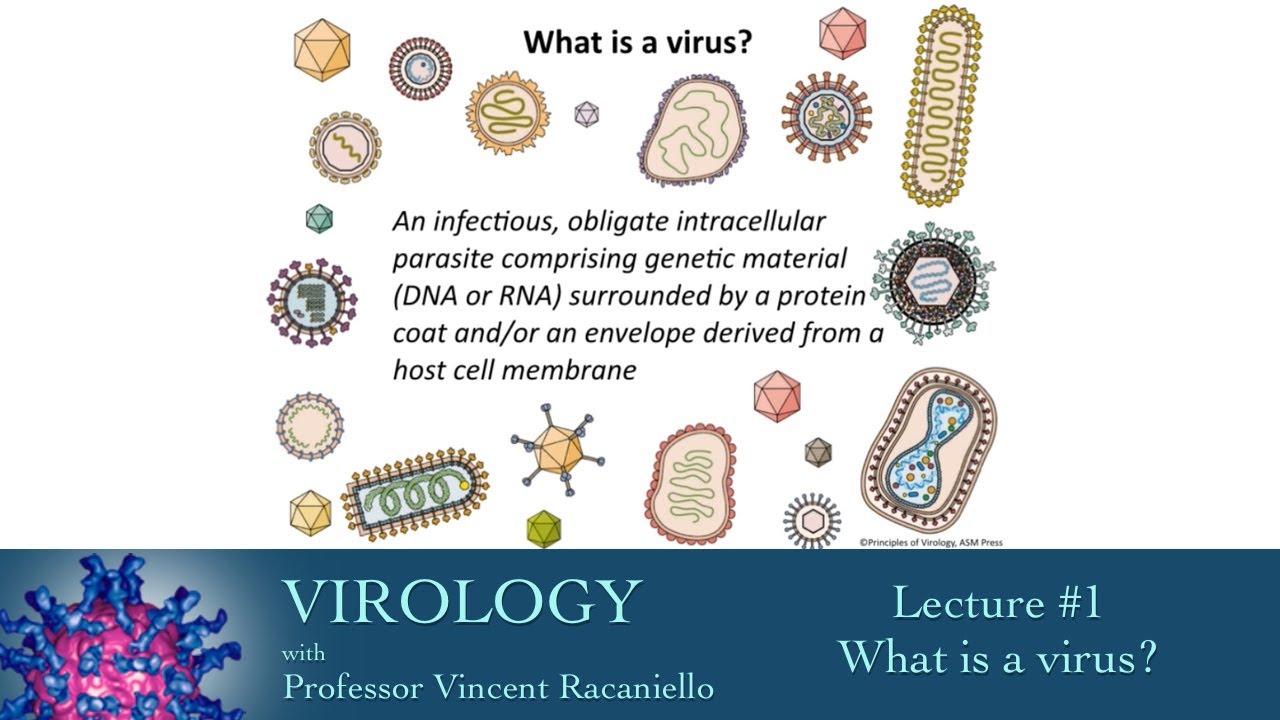 What is a virus?

An infectious, obligate intracellular parasite comprising genetic material (DNA or RNA) surrounded by a protein coat and/or an envelope derived from a host cell membrane

©Principles of Virology, ASM Press

VIROLOGY
with
Professor Vincent Racaniello

Lecture #1
What is a virus?